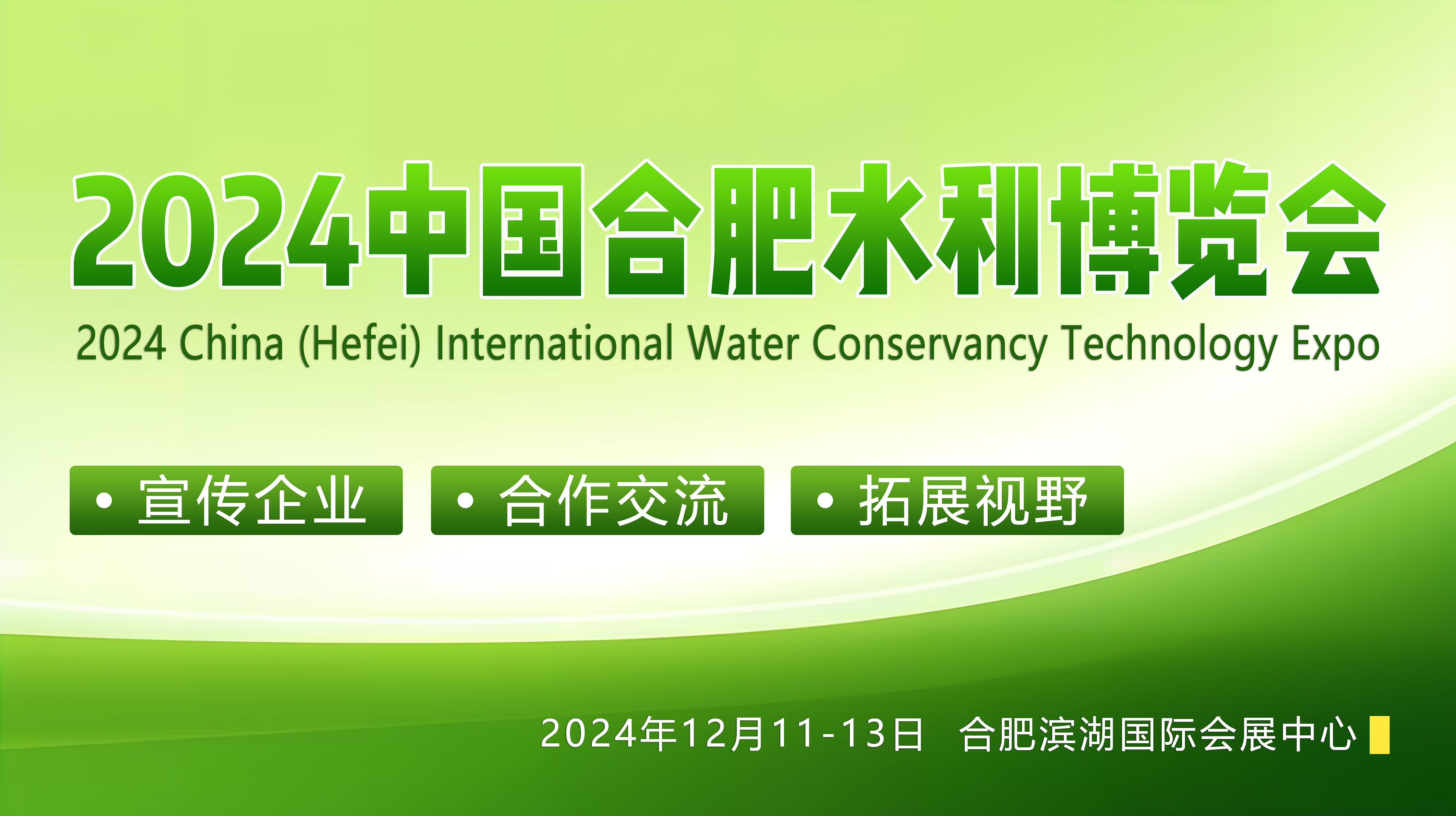 2024中国合肥水利博览会
2024 China (Hefei) International Water Conservancy Technology Expo

• 宣传企业
• 合作交流
• 拓展视野

2024年12月11-13日 合肥滨湖国际会展中心